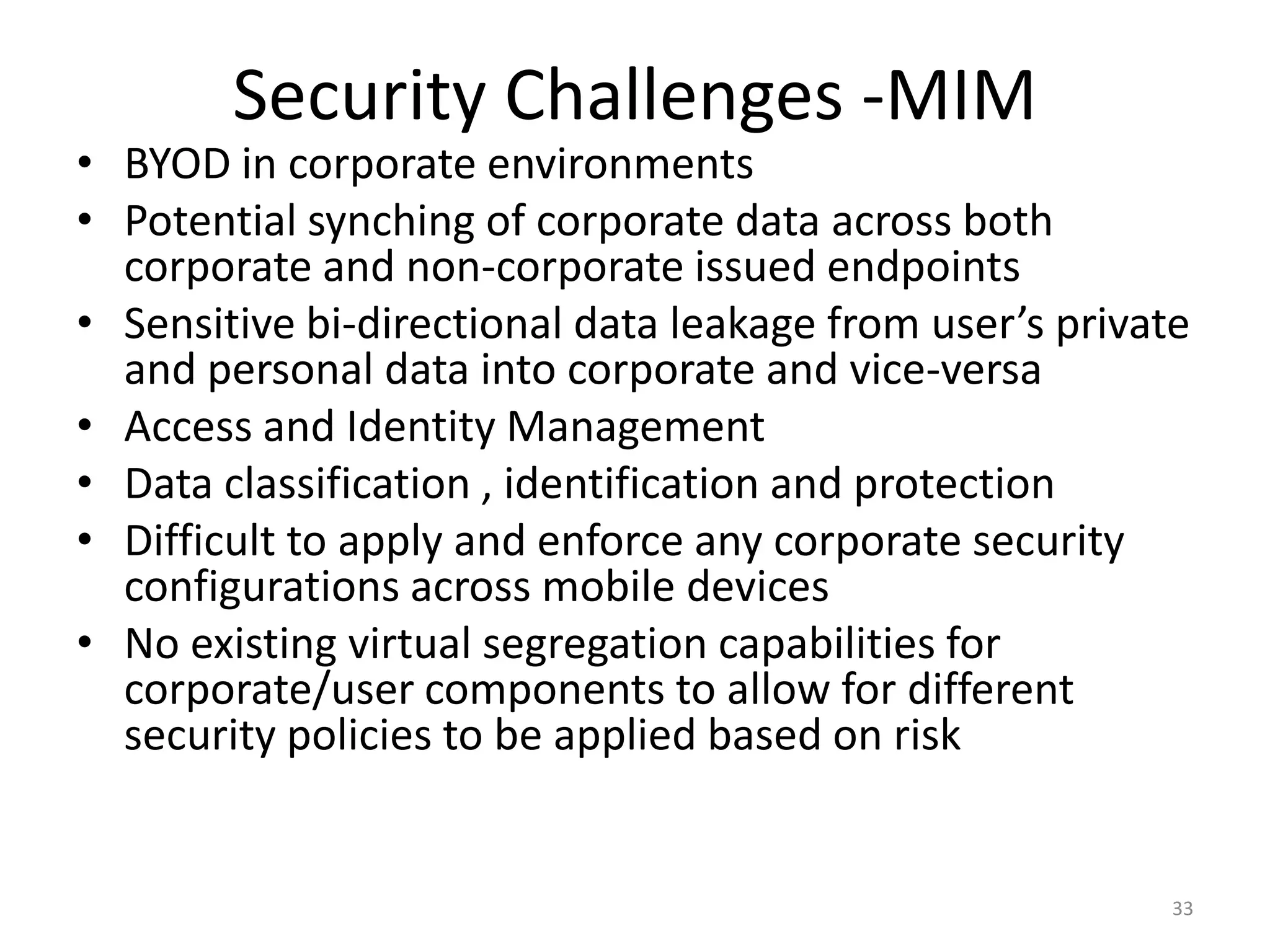 Security Challenges -MIM

• BYOD in corporate environments
• Potential synching of corporate data across both corporate and non-corporate issued endpoints
• Sensitive bi-directional data leakage from user’s private and personal data into corporate and vice-versa
• Access and Identity Management
• Data classification , identification and protection
• Difficult to apply and enforce any corporate security configurations across mobile devices
• No existing virtual segregation capabilities for corporate/user components to allow for different security policies to be applied based on risk

33